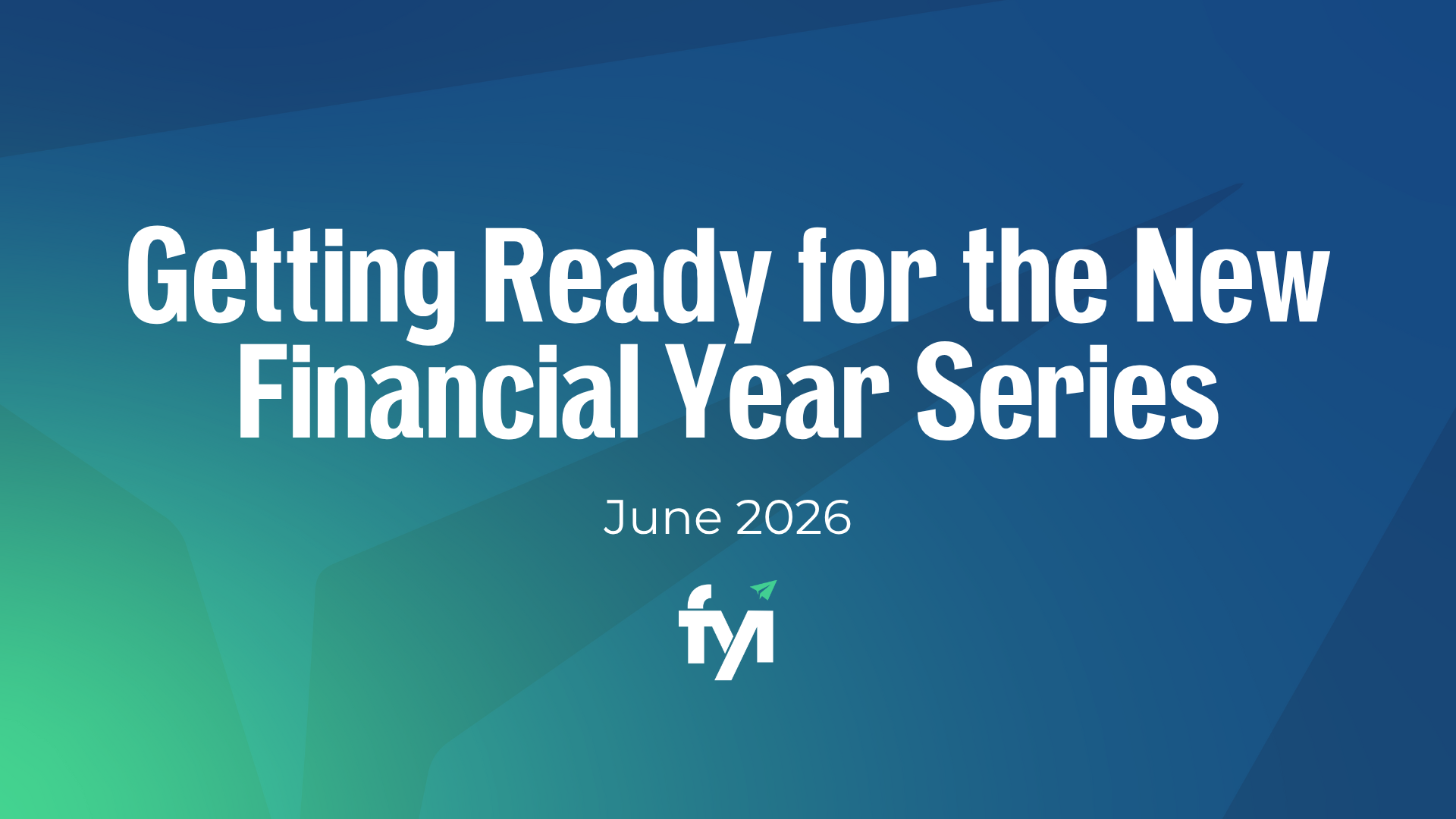 Getting Ready for the New Financial Year Series

June 2026

fyi